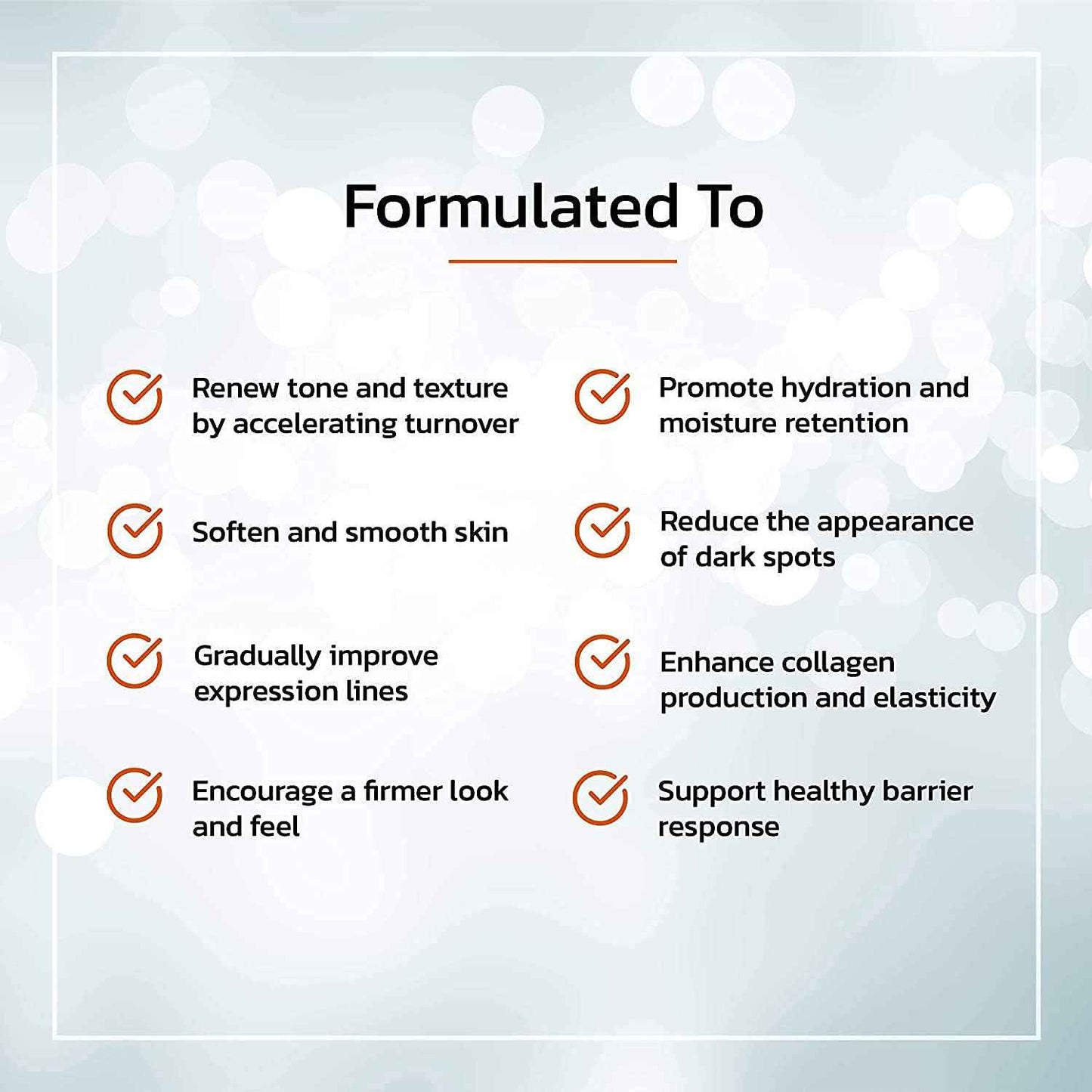 Formulated To

Renew tone and texture by accelerating turnover

Soften and smooth skin

Gradually improve expression lines

Encourage a firmer look and feel

Promote hydration and moisture retention

Reduce the appearance of dark spots

Enhance collagen production and elasticity

Support healthy barrier response